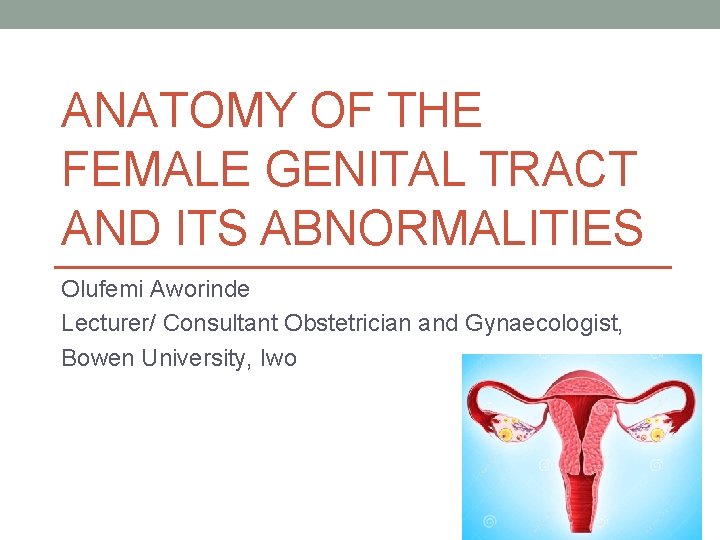 ANATOMY OF THE FEMALE GENITAL TRACT AND ITS ABNORMALITIES

Olufemi Aworinde

Lecturer/ Consultant Obstetrician and Gynaecologist,

Bowen University, Iwo